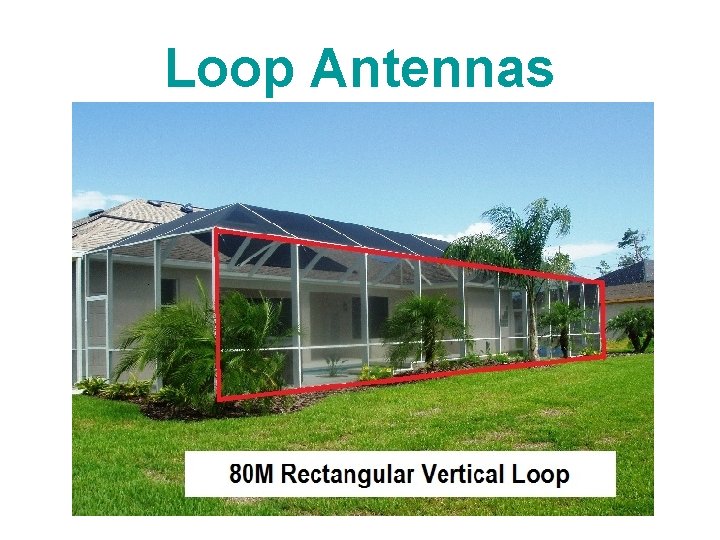 Loop Antennas

80M Rectangular Vertical Loop